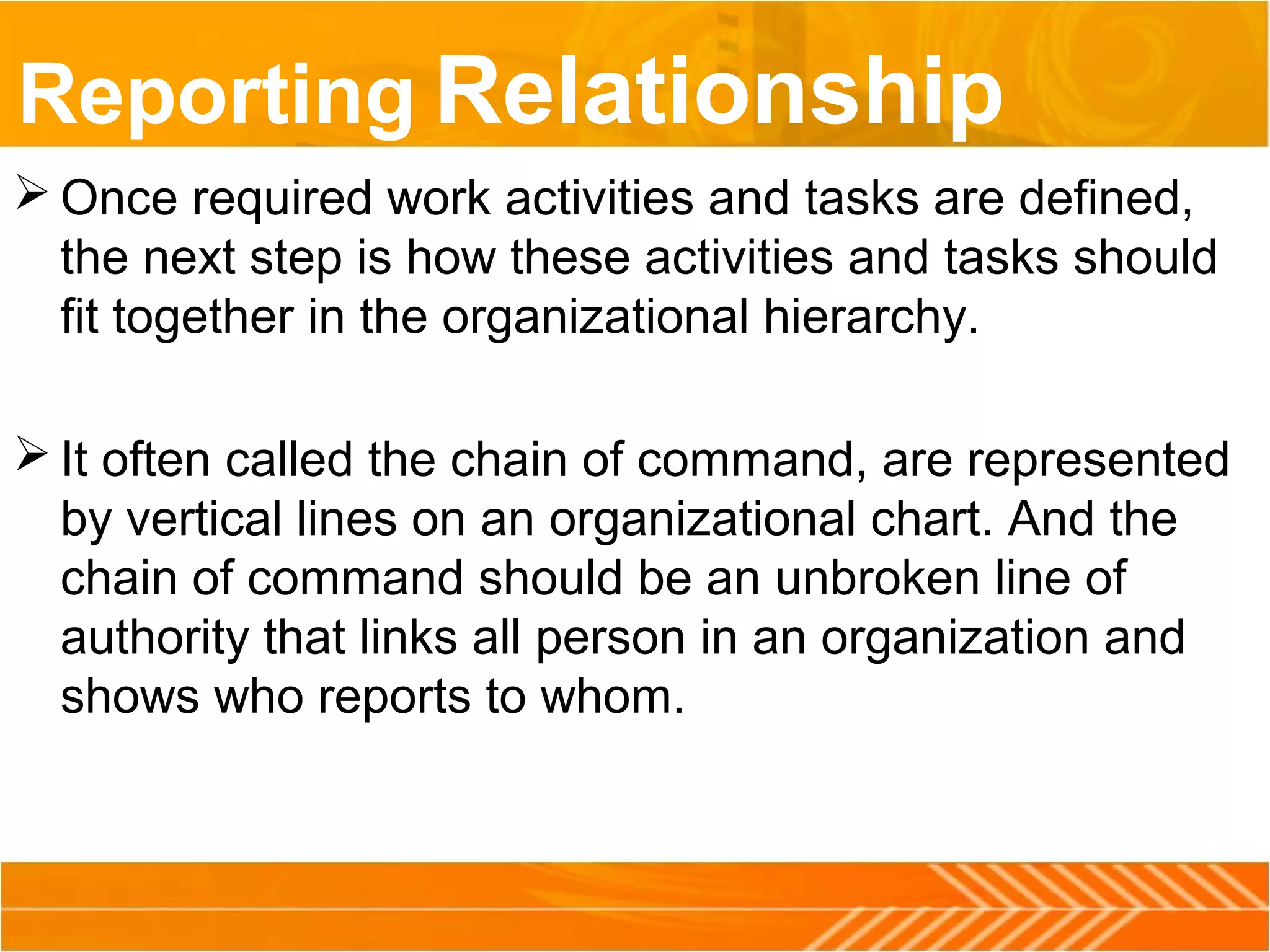 Reporting Relationship

➢ Once required work activities and tasks are defined, the next step is how these activities and tasks should fit together in the organizational hierarchy.

➢ It often called the chain of command, are represented by vertical lines on an organizational chart. And the chain of command should be an unbroken line of authority that links all person in an organization and shows who reports to whom.